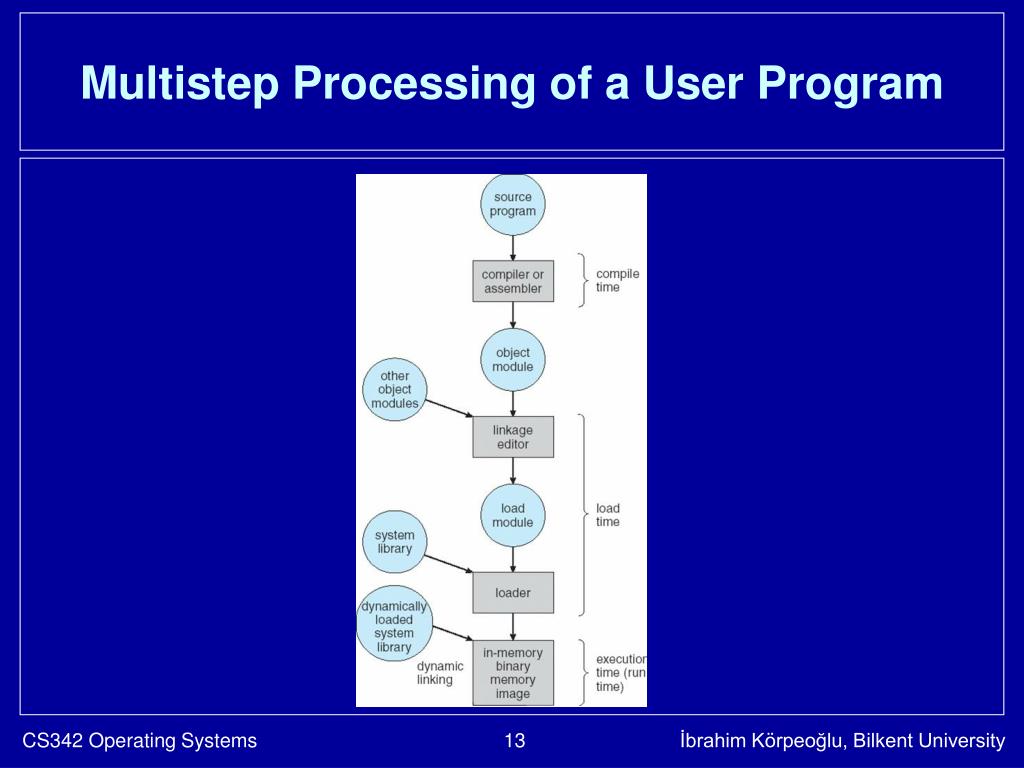 Multistep Processing of a User Program

source program

compiler or assembler

compile time

object module

other object modules

linkage editor

load module

load time

system library

loader

dynamically loaded system library

dynamic linking

in-memory binary memory image

execution time (run time)

CS342 Operating Systems

13

İbrahim Körpeoğlu, Bilkent University